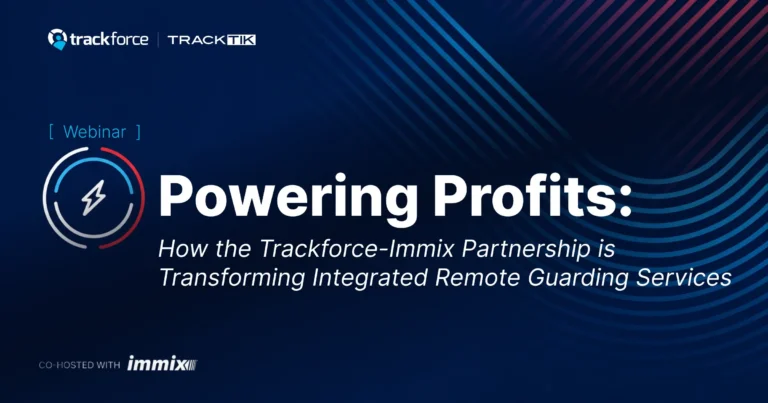 trackforce | TRACKTIK

[ Webinar ]

Powering Profits:

How the Trackforce-Immix Partnership is Transforming Integrated Remote Guarding Services

CO-HOSTED WITH immix